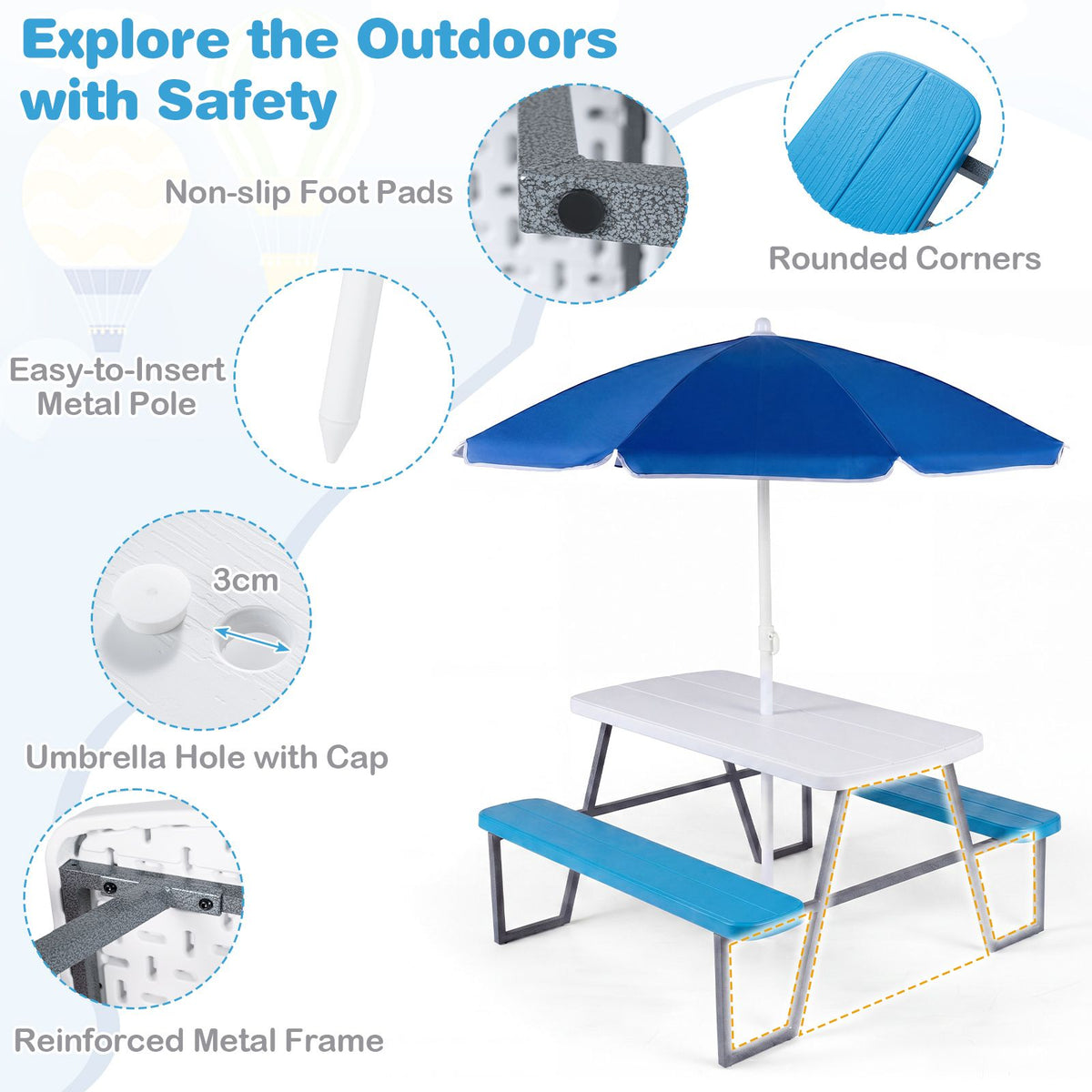 Explore the Outdoors with Safety

Non-slip Foot Pads

Rounded Corners

Easy-to-Insert Metal Pole

3cm

Umbrella Hole with Cap

Reinforced Metal Frame